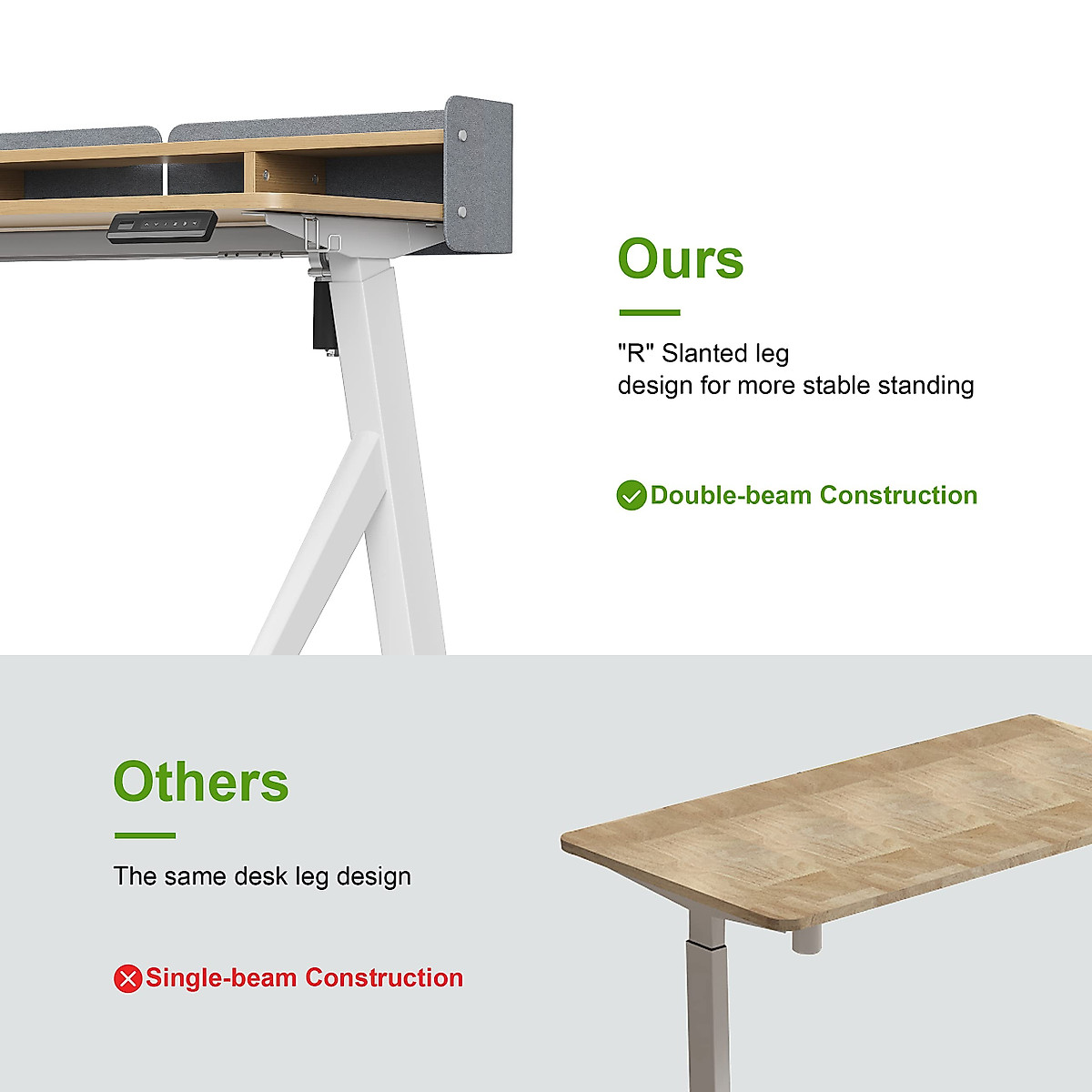 Ours

"R" Slanted leg
design for more stable standing

Double-beam Construction

Others

The same desk leg design

Single-beam Construction